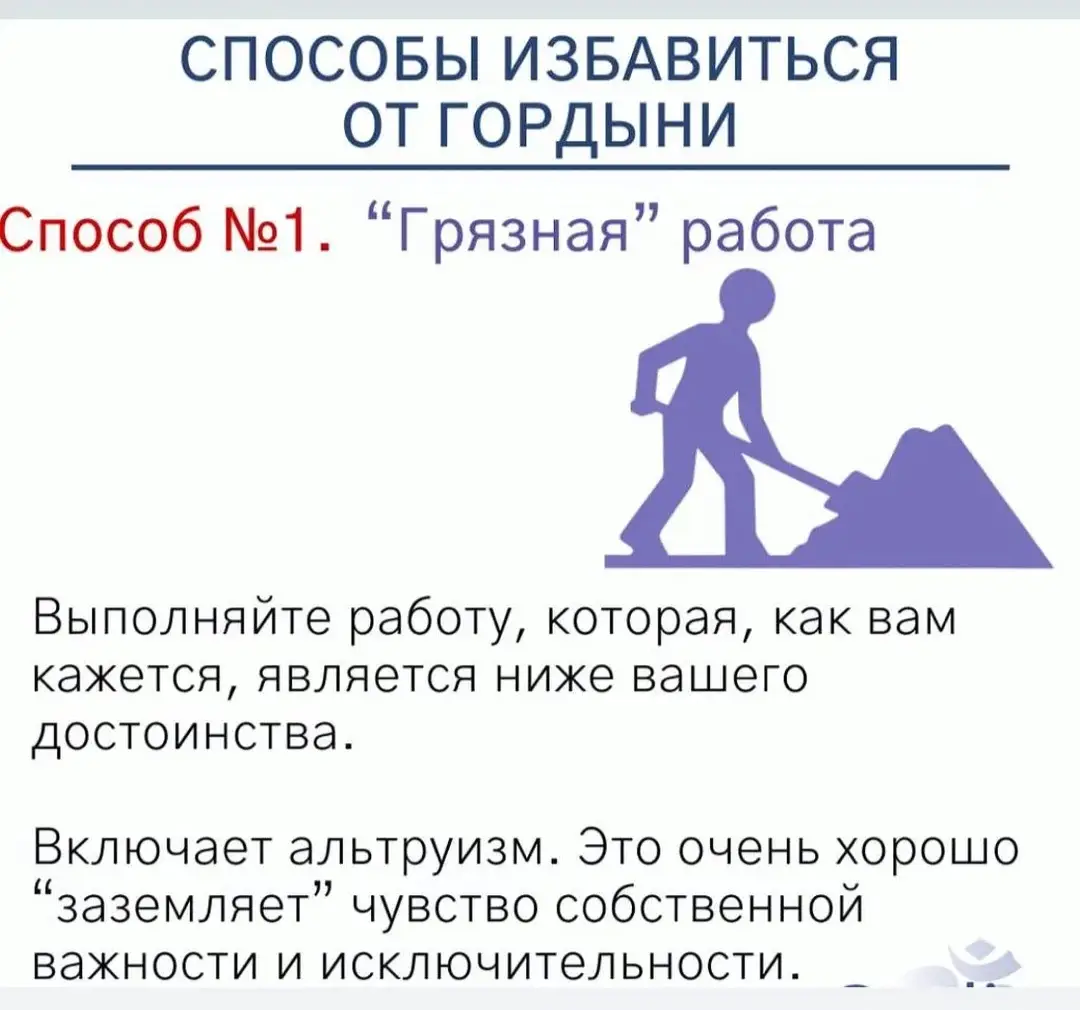 СПОСОБЫ ИЗБАВИТЬСЯ ОТ ГОРДЫНИ

Способ №1. “Грязная” работа

Выполняйте работу, которая, как вам кажется, является ниже вашего достоинства.

Включает альтруизм. Это очень хорошо “заземляет” чувство собственной важности и исключительности.